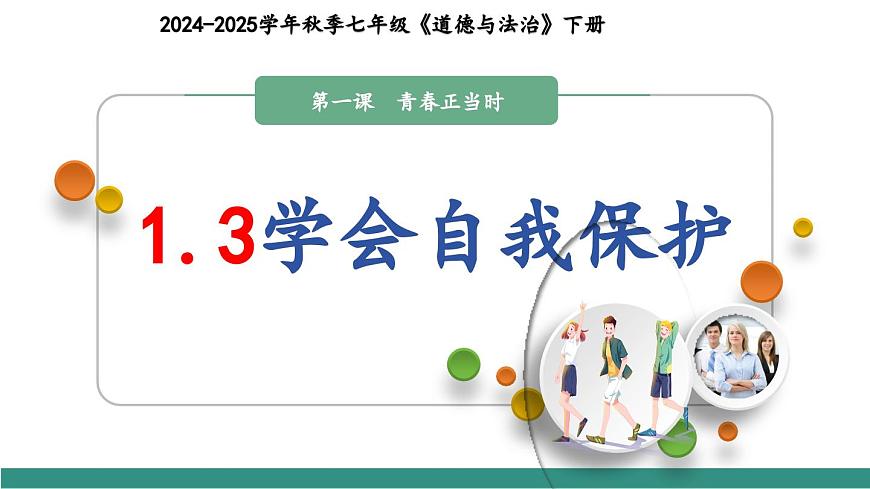 2024-2025学年秋季七年级《道德与法治》下册

第一课　青春正当时

1.3学会自我保护